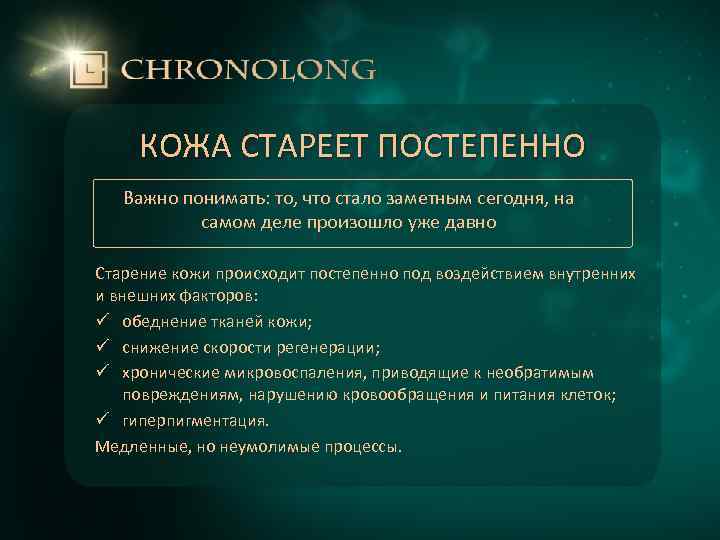 CHRONOLONG

КОЖА СТАРЕЕТ ПОСТЕПЕННО

Важно понимать: то, что стало заметным сегодня, на самом деле произошло уже давно

Старение кожи происходит постепенно под воздействием внутренних и внешних факторов:
✓ обеднение тканей кожи;
✓ снижение скорости регенерации;
✓ хронические микровоспаления, приводящие к необратимым повреждениям, нарушению кровообращения и питания клеток;
✓ гиперпигментация.
Медленные, но неумолимые процессы.